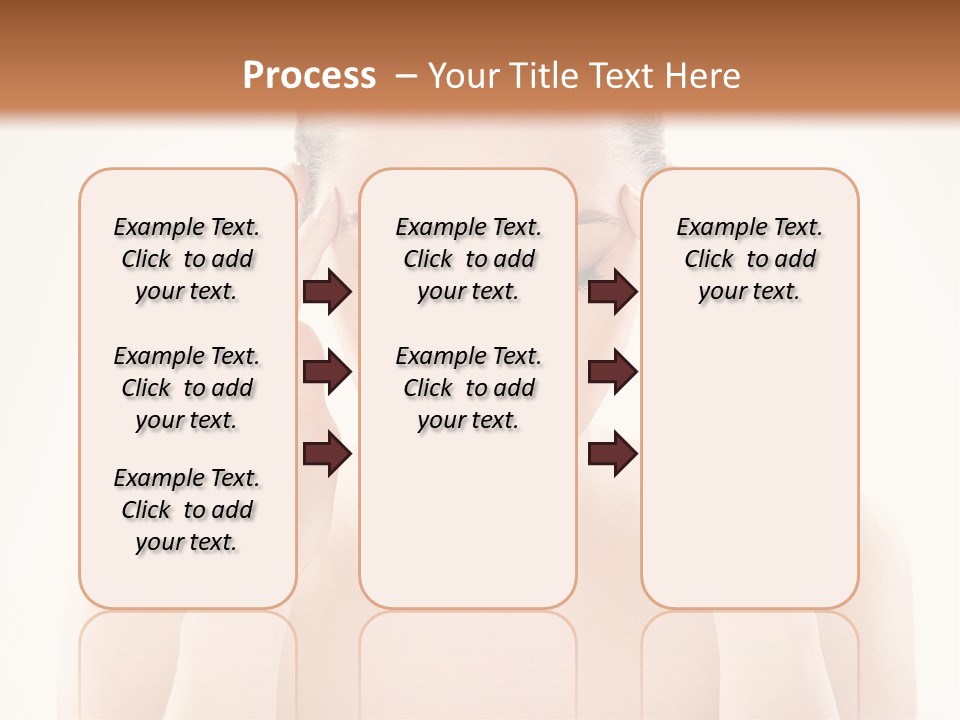 Process – Your Title Text Here

Example Text. Click to add your text.

Example Text. Click to add your text.

Example Text. Click to add your text.

Example Text. Click to add your text.

Example Text. Click to add your text.

Example Text. Click to add your text.